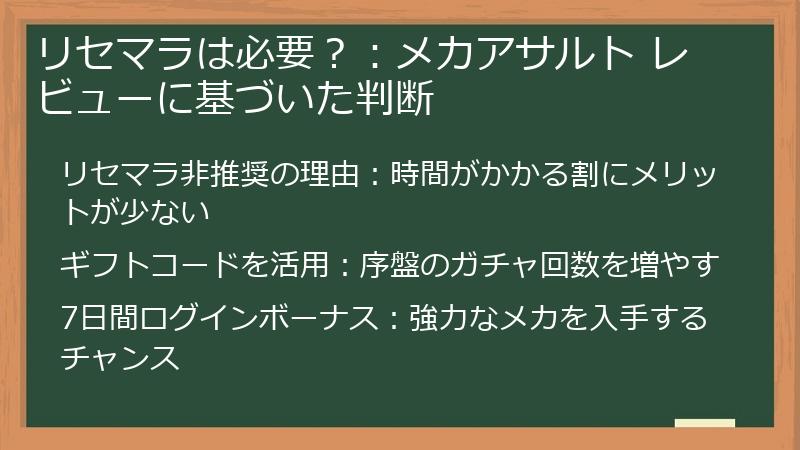 リセマラは必要？：メカアサルト レビューに基づいた判断

リセマラ非推奨の理由：時間がかかる割にメリットが少ない

ギフトコードを活用：序盤のガチャ回数を増やす

7日間ログインボーナス：強力なメカを入手するチャンス